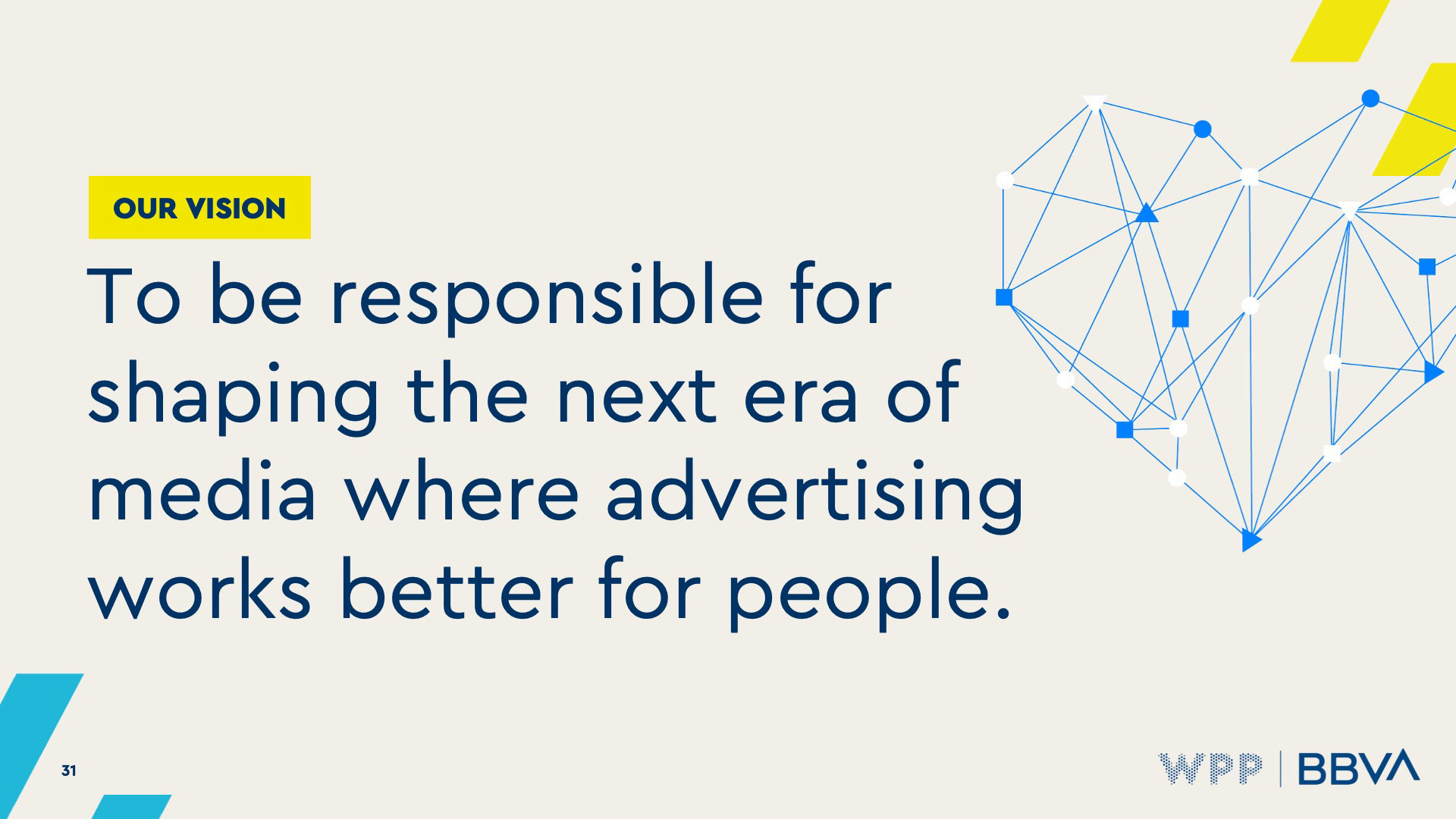 OUR VISION

To be responsible for shaping the next era of media where advertising works better for people.

31

WPP | BBVA